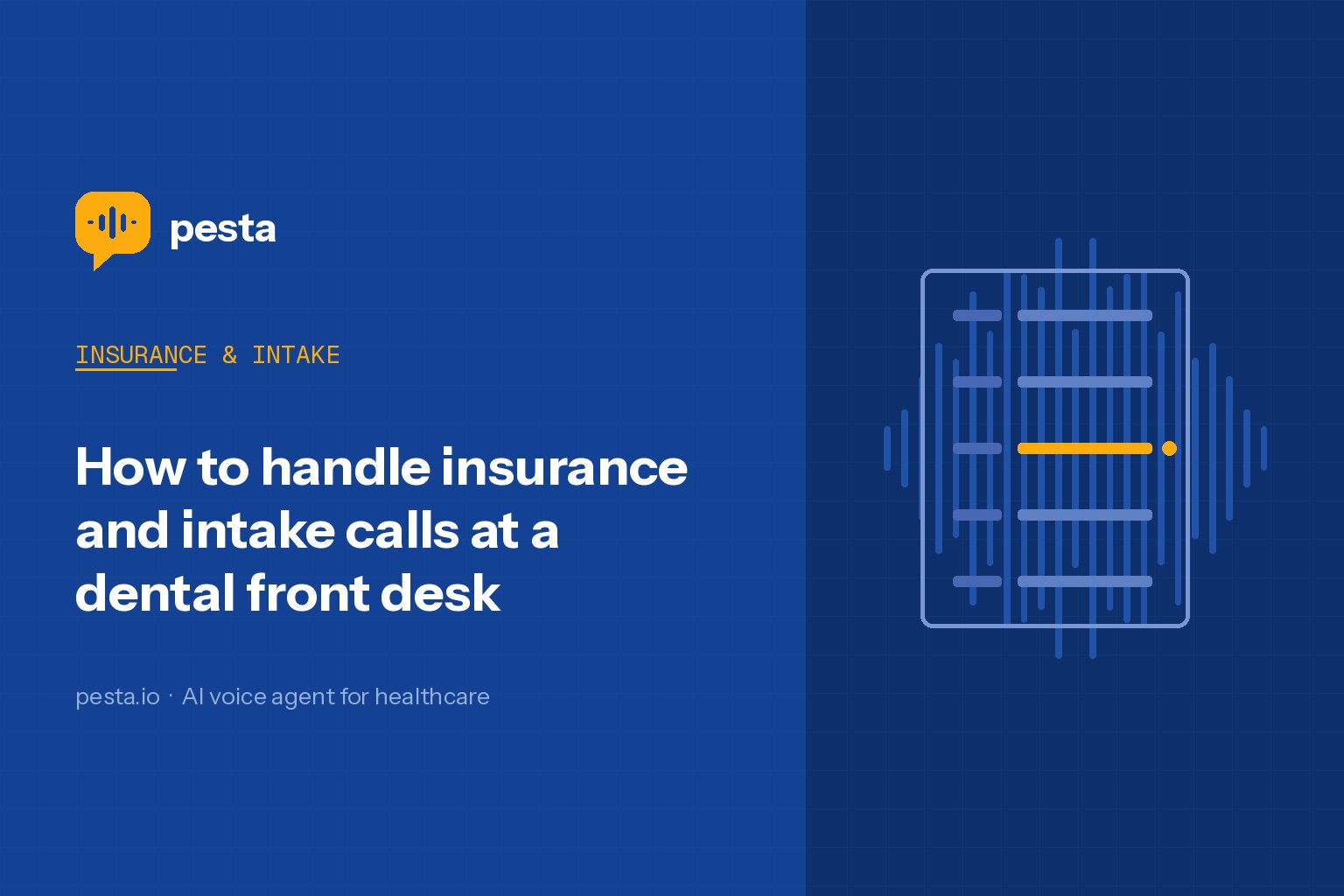 pesta

INSURANCE & INTAKE

How to handle insurance and intake calls at a dental front desk

pesta.io · AI voice agent for healthcare